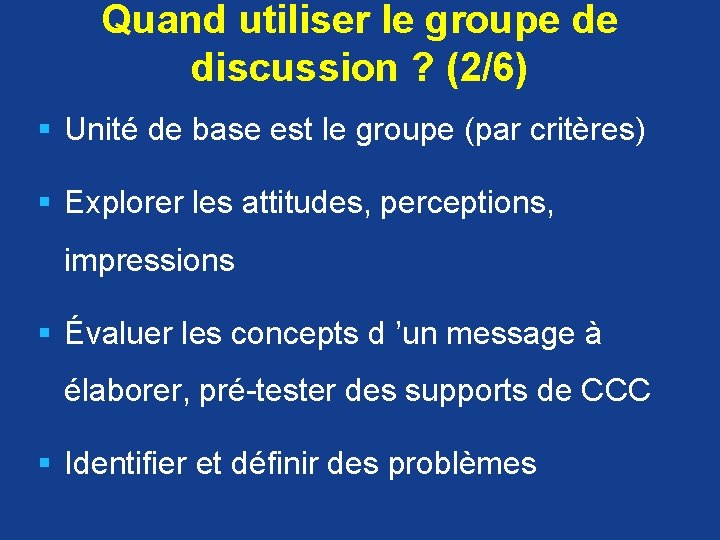 Quand utiliser le groupe de discussion ? (2/6)

▪ Unité de base est le groupe (par critères)

▪ Explorer les attitudes, perceptions, impressions

▪ Évaluer les concepts d ’un message à élaborer, pré-tester des supports de CCC

▪ Identifier et définir des problèmes